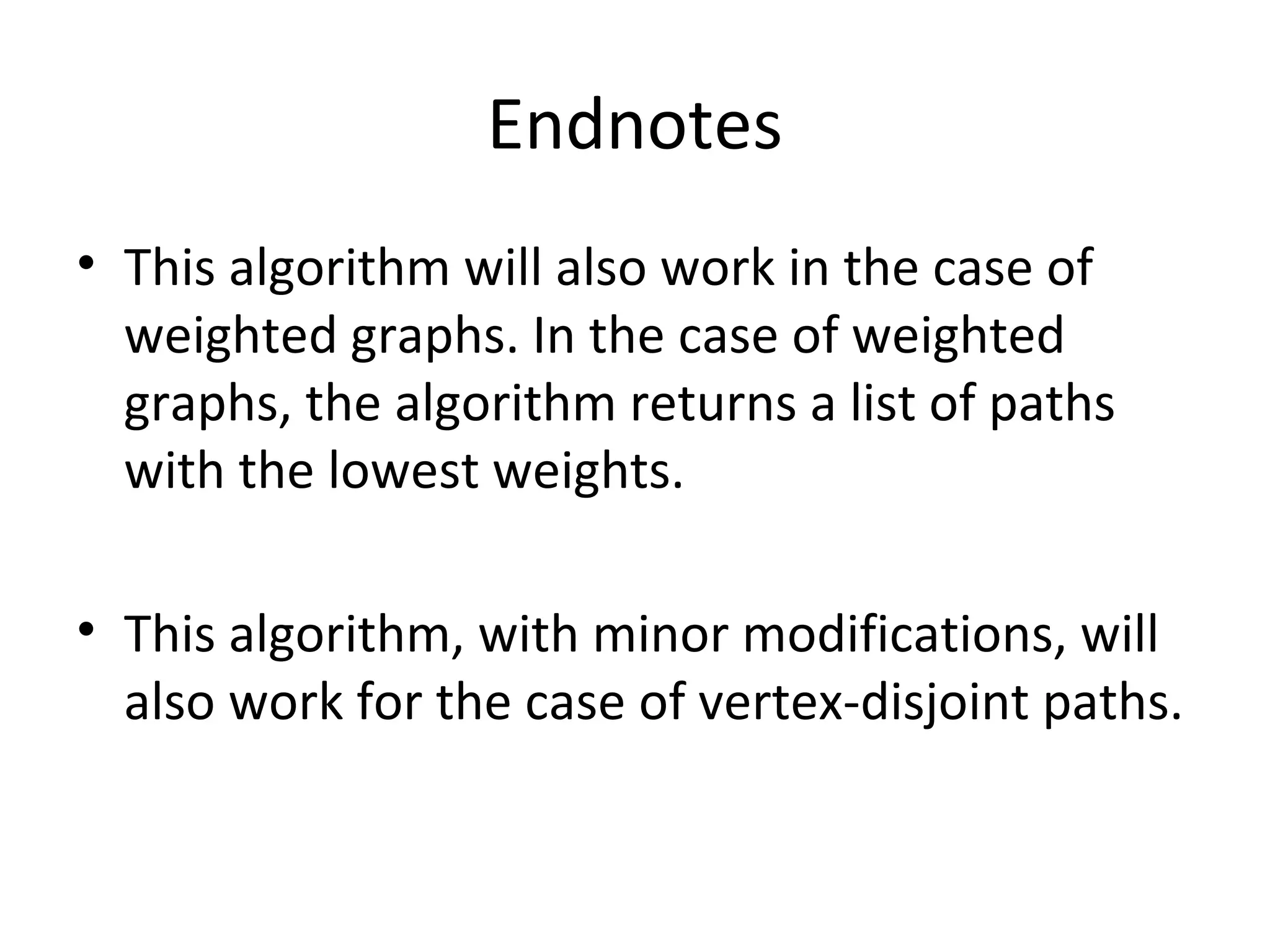 Endnotes

• This algorithm will also work in the case of weighted graphs. In the case of weighted graphs, the algorithm returns a list of paths with the lowest weights.

• This algorithm, with minor modifications, will also work for the case of vertex-disjoint paths.